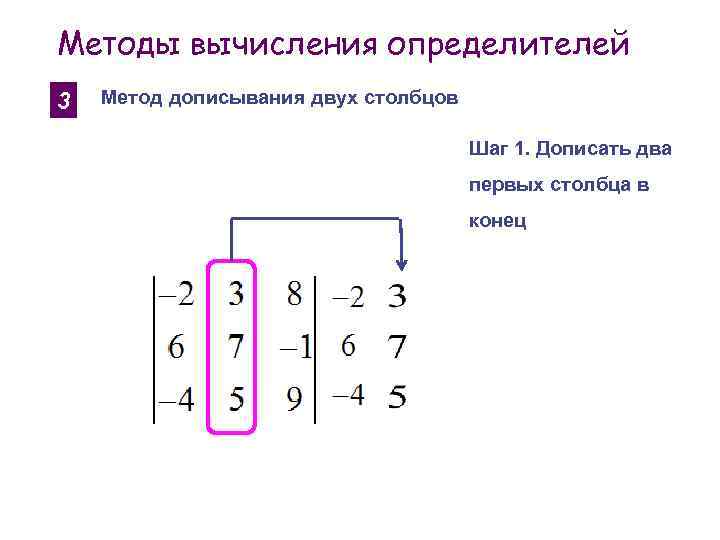 Методы вычисления определителей

3 Метод дописывания двух столбцов

Шаг 1. Дописать два первых столбца в конец

$\begin{vmatrix} -2 & 3 & 8 \\ 6 & 7 & -1 \\ -4 & 5 & 9 \end{vmatrix} \begin{matrix} -2 & 3 \\ 6 & 7 \\ -4 & 5 \end{matrix}$